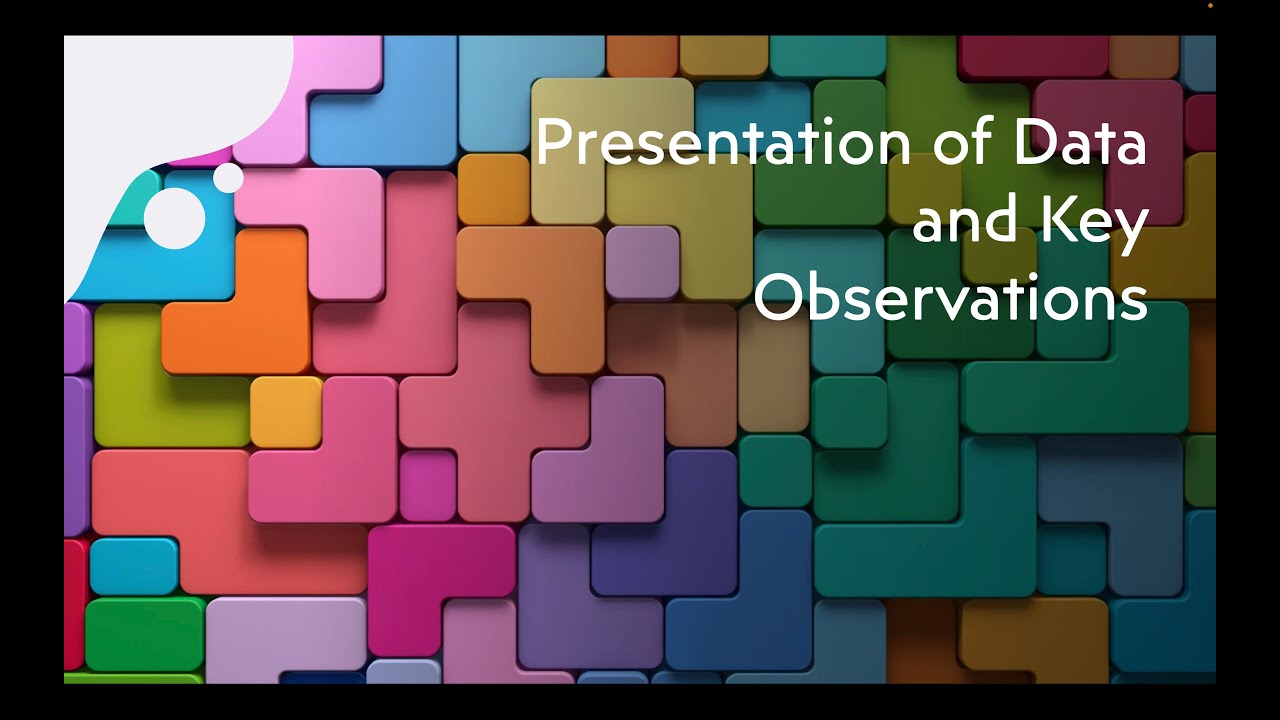 Presentation of Data and Key Observations